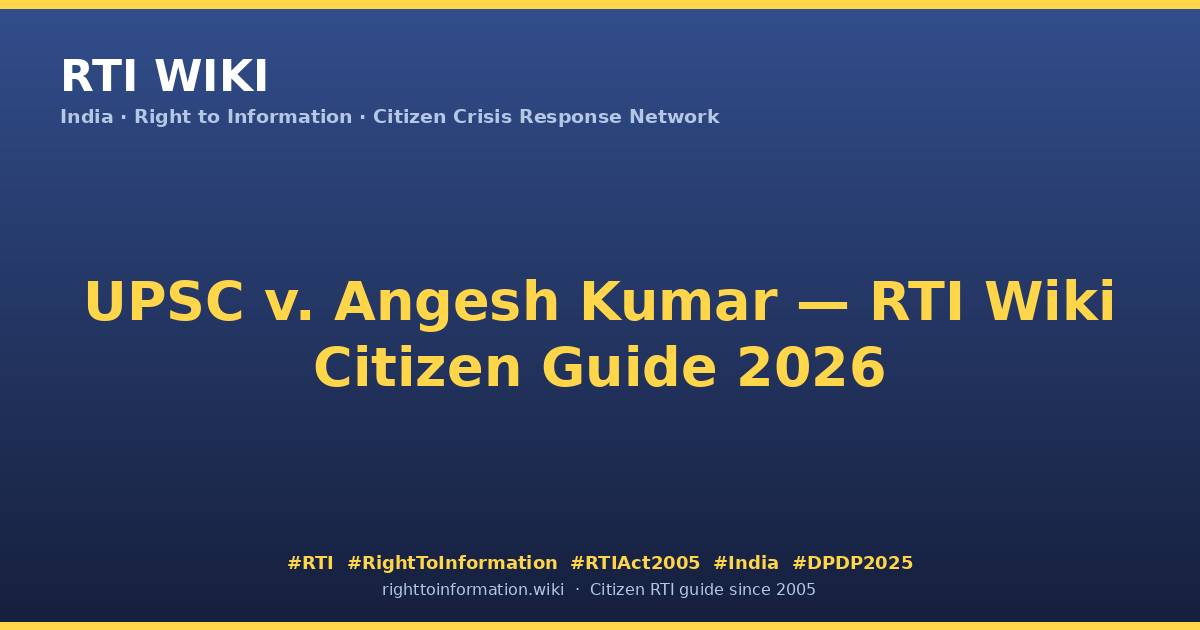 RTI WIKI

India · Right to Information · Citizen Crisis Response Network

UPSC v. Angesh Kumar — RTI Wiki Citizen Guide 2026

#RTI #RightToInformation #RTIAct2005 #India #DPDP2025

righttoinformation.wiki · Citizen RTI guide since 2005